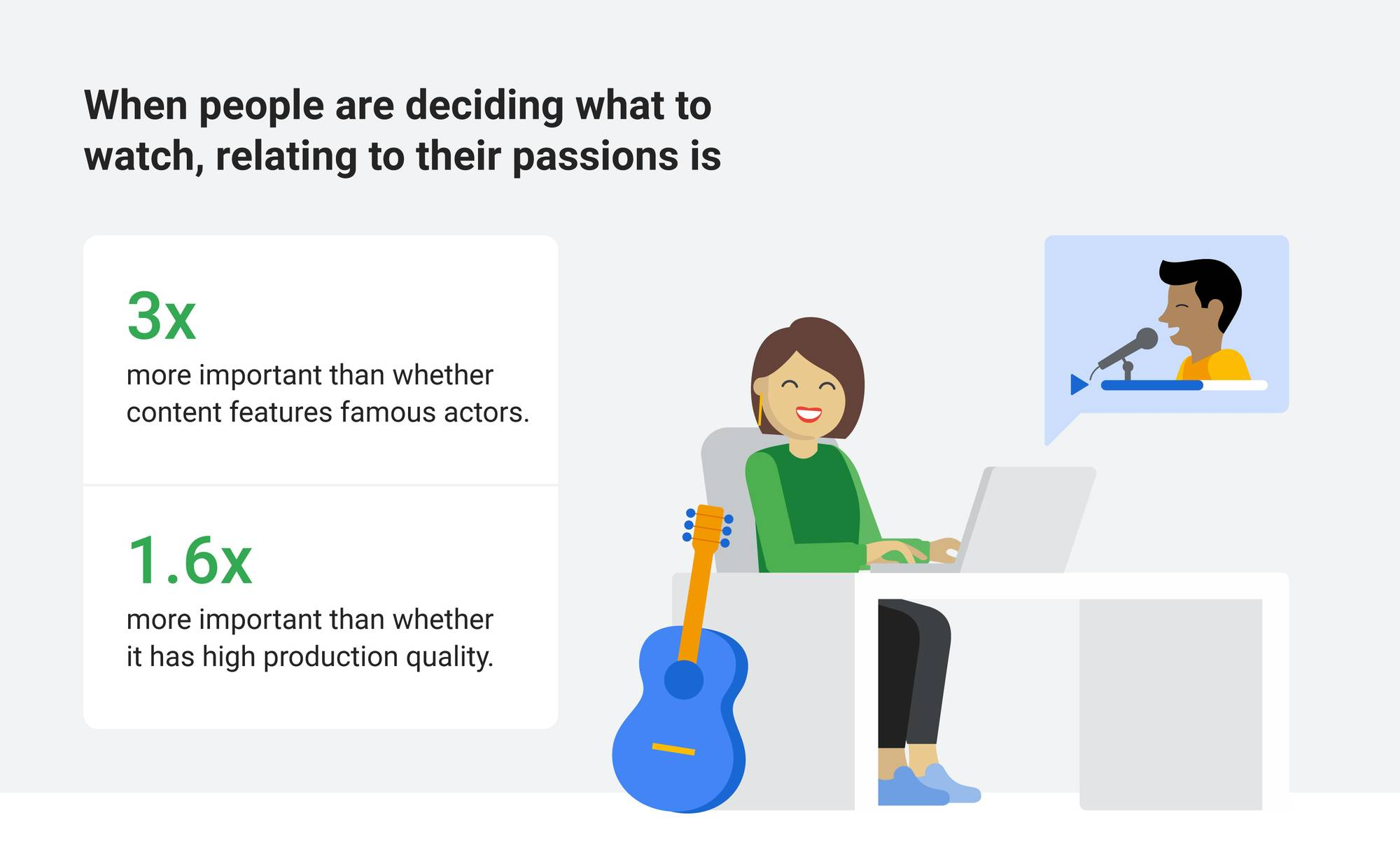 When people are deciding what to watch, relating to their passions is

3x

more important than whether content features famous actors.

1.6x

more important than whether it has high production quality.